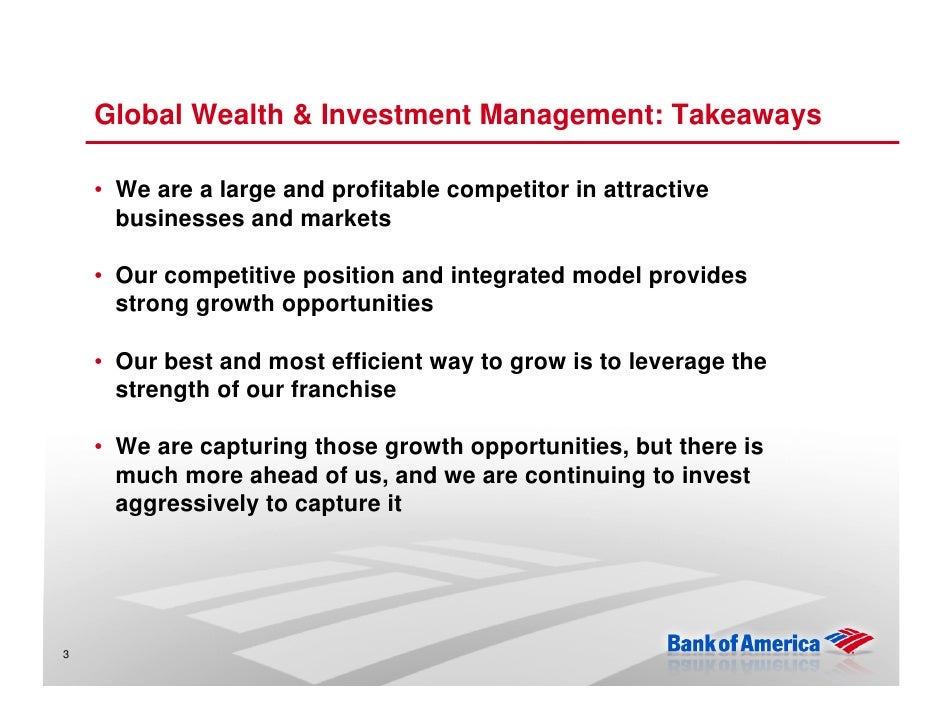 Global Wealth & Investment Management: Takeaways

• We are a large and profitable competitor in attractive businesses and markets

• Our competitive position and integrated model provides strong growth opportunities

• Our best and most efficient way to grow is to leverage the strength of our franchise

• We are capturing those growth opportunities, but there is much more ahead of us, and we are continuing to invest aggressively to capture it

3

Bank of America